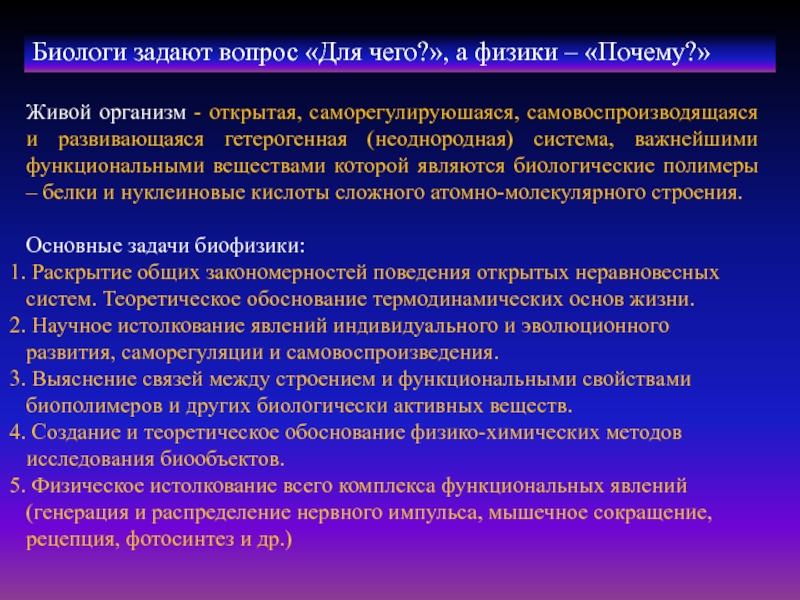 Биологи задают вопрос «Для чего?», а физики – «Почему?»

Живой организм - открытая, саморегулируюшаяся, самовоспроизводящаяся и развивающаяся гетерогенная (неоднородная) система, важнейшими функциональными веществами которой являются биологические полимеры – белки и нуклеиновые кислоты сложного атомно-молекулярного строения.

Основные задачи биофизики:
1. Раскрытие общих закономерностей поведения открытых неравновесных систем. Теоретическое обоснование термодинамических основ жизни.
2. Научное истолкование явлений индивидуального и эволюционного развития, саморегуляции и самовоспроизведения.
3. Выяснение связей между строением и функциональными свойствами биополимеров и других биологически активных веществ.
4. Создание и теоретическое обоснование физико-химических методов исследования биообъектов.
5. Физическое истолкование всего комплекса функциональных явлений (генерация и распределение нервного импульса, мышечное сокращение, рецепция, фотосинтез и др.)